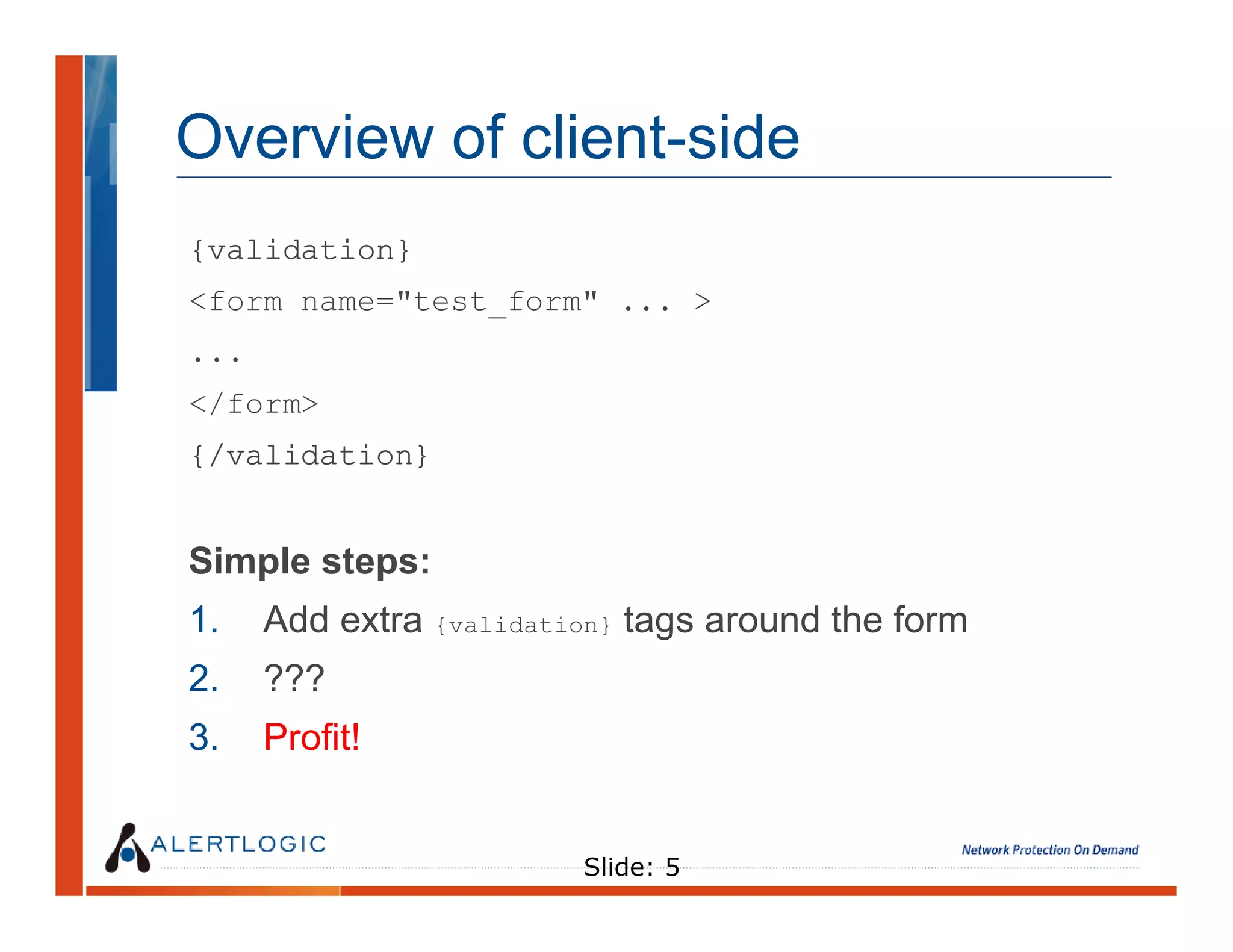 Overview of client-side

{validation}
<form name="test_form" ... >
...
</form>
{/validation}

Simple steps:
1. Add extra {validation} tags around the form
2. ???
3. Profit!

ALERTLOGIC
Slide: 5
Network Protection On Demand